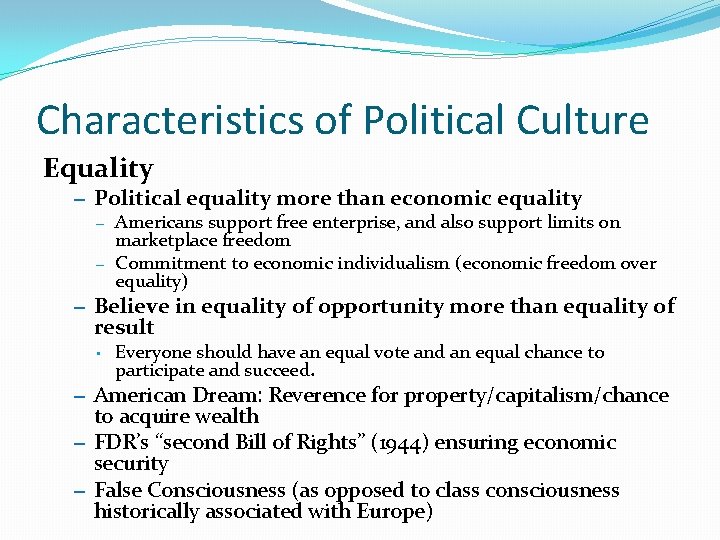 Characteristics of Political Culture

Equality

– Political equality more than economic equality
  – Americans support free enterprise, and also support limits on marketplace freedom
  – Commitment to economic individualism (economic freedom over equality)
– Believe in equality of opportunity more than equality of result
  • Everyone should have an equal vote and an equal chance to participate and succeed.
– American Dream: Reverence for property/capitalism/chance to acquire wealth
– FDR's "second Bill of Rights" (1944) ensuring economic security
– False Consciousness (as opposed to class consciousness historically associated with Europe)